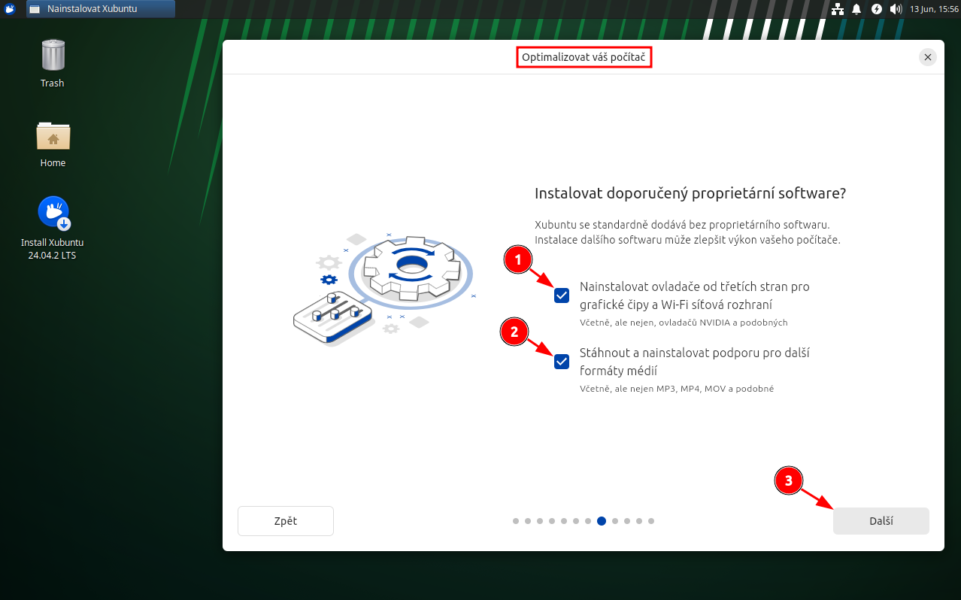 Nainstalovat Xubuntu

13 Jun, 15:56

Trash

Home

Install Xubuntu 24.04.2 LTS

Optimalizovat váš počítač

Instalovat doporučený proprietární software?

Xubuntu se standardně dodává bez proprietárního softwaru. Instalace dalšího softwaru může zlepšit výkon vašeho počítače.

1

Nainstalovat ovladače od třetích stran pro grafické čipy a Wi-Fi síťová rozhraní

Včetně, ale nejen, ovladačů NVIDIA a podobných

2

Stáhnout a nainstalovat podporu pro další formáty médií

Včetně, ale nejen MP3, MP4, MOV a podobné

3

Zpět

Další